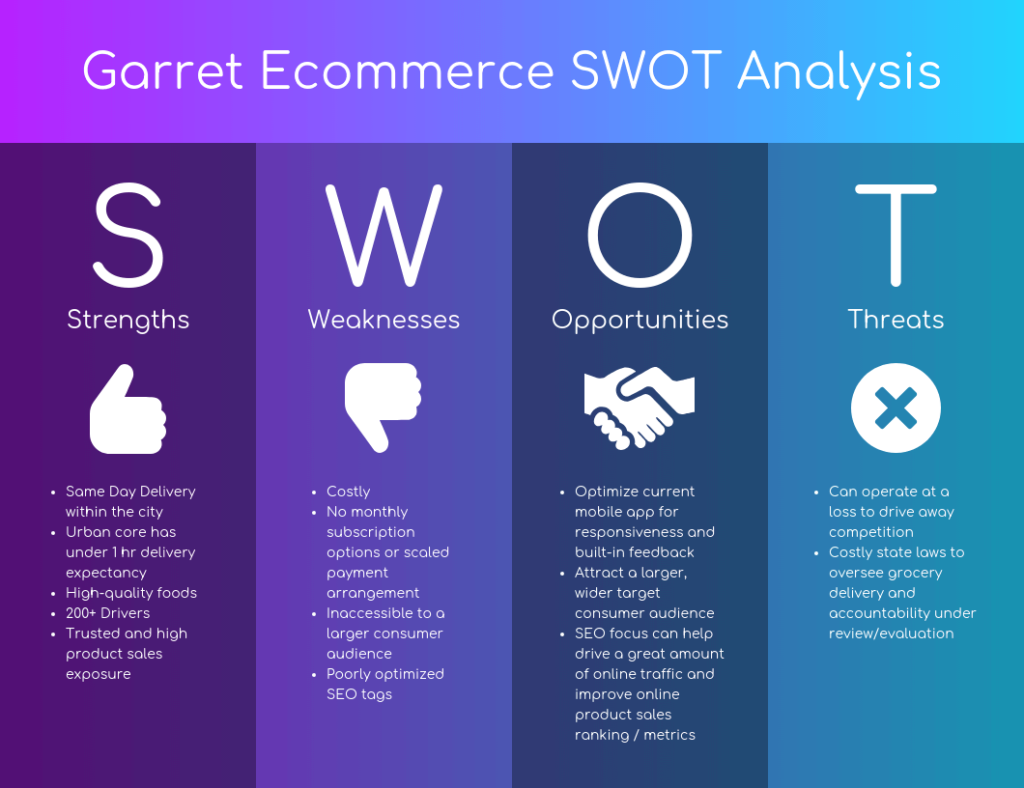 Garret Ecommerce SWOT Analysis

S
Strengths

- Same Day Delivery within the city
- Urban core has under 1 hr delivery expectancy
- High-quality foods
- 200+ Drivers
- Trusted and high product sales exposure

W
Weaknesses

- Costly
- No monthly subscription options or scaled payment arrangement
- Inaccessible to a larger consumer audience
- Poorly optimized SEO tags

O
Opportunities

- Optimize current mobile app for responsiveness and built-in feedback
- Attract a larger, wider target consumer audience
- SEO focus can help drive a great amount of online traffic and improve online product sales ranking / metrics

T
Threats

- Can operate at a loss to drive away competition
- Costly state laws to oversee grocery delivery and accountability under review/evaluation